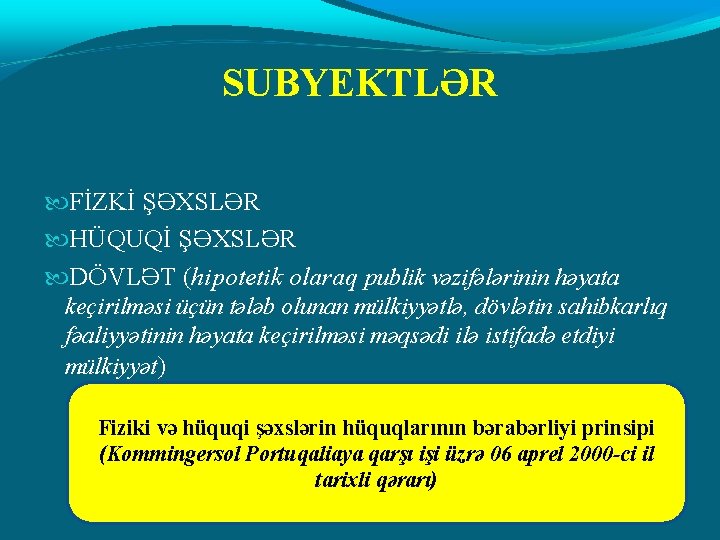 SUBYEKTLƏR

FİZKİ ŞƏXSLƏR

HÜQUQİ ŞƏXSLƏR

DÖVLƏT (hipotetik olaraq publik vəzifələrinin həyata keçirilməsi üçün tələb olunan mülkiyyətlə, dövlətin sahibkarlıq fəaliyyətinin həyata keçirilməsi məqsədi ilə istifadə etdiyi mülkiyyət)

Fiziki və hüquqi şəxslərin hüquqlarının bərabərliyi prinsipi (Kommingersol Portuqaliaya qarşı işi üzrə 06 aprel 2000-ci il tarixli qərarı)